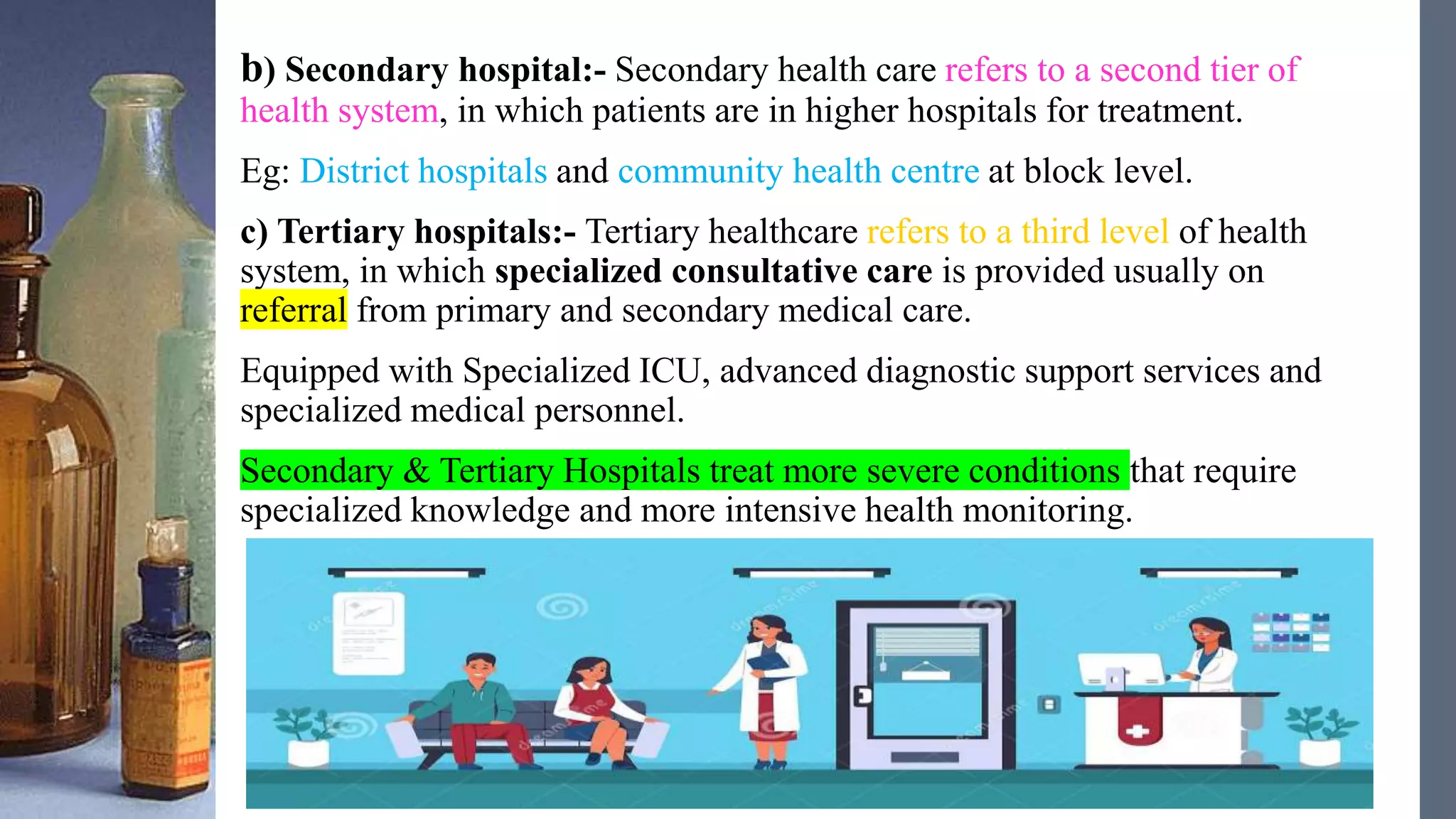 b) Secondary hospital:- Secondary health care refers to a second tier of health system, in which patients are in higher hospitals for treatment.

Eg: District hospitals and community health centre at block level.

c) Tertiary hospitals:- Tertiary healthcare refers to a third level of health system, in which specialized consultative care is provided usually on referral from primary and secondary medical care.

Equipped with Specialized ICU, advanced diagnostic support services and specialized medical personnel.

Secondary & Tertiary Hospitals treat more severe conditions that require specialized knowledge and more intensive health monitoring.